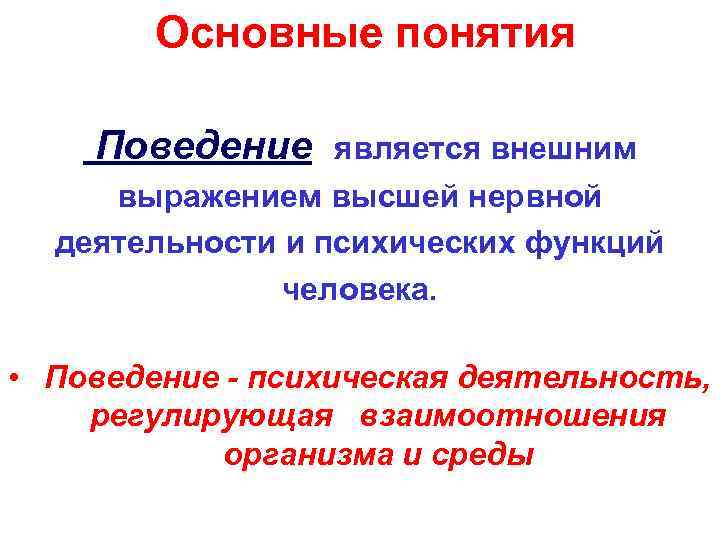 Основные понятия

Поведение является внешним выражением высшей нервной деятельности и психических функций человека.

• Поведение - психическая деятельность, регулирующая взаимоотношения организма и среды